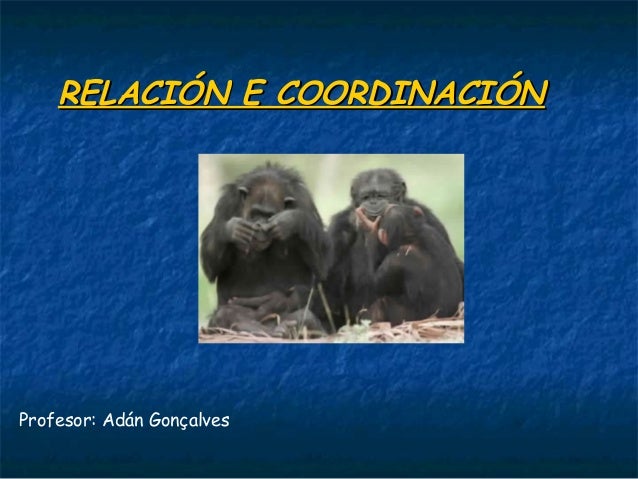 RELACIÓN E COORDINACIÓN

Profesor: Adán Gonçalves